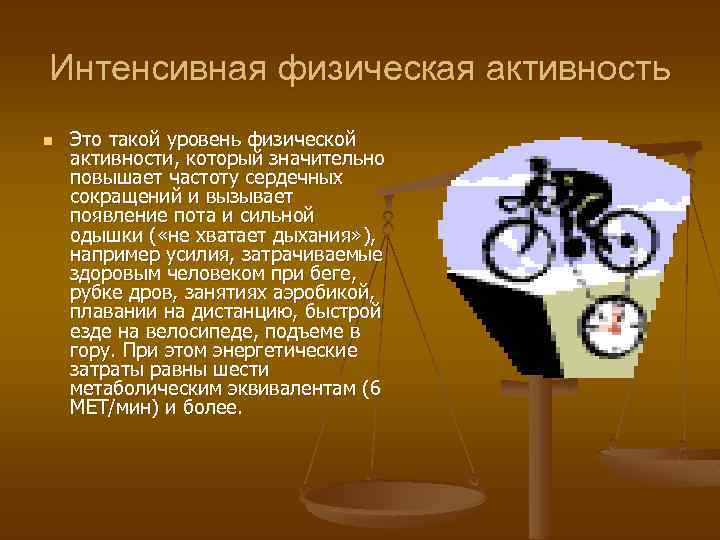 Интенсивная физическая активность

Это такой уровень физической активности, который значительно повышает частоту сердечных сокращений и вызывает появление пота и сильной одышки («не хватает дыхания»), например усилия, затрачиваемые здоровым человеком при беге, рубке дров, занятиях аэробикой, плавании на дистанцию, быстрой езде на велосипеде, подъеме в гору. При этом энергетические затраты равны шести метаболическим эквивалентам (6 МЕТ/мин) и более.